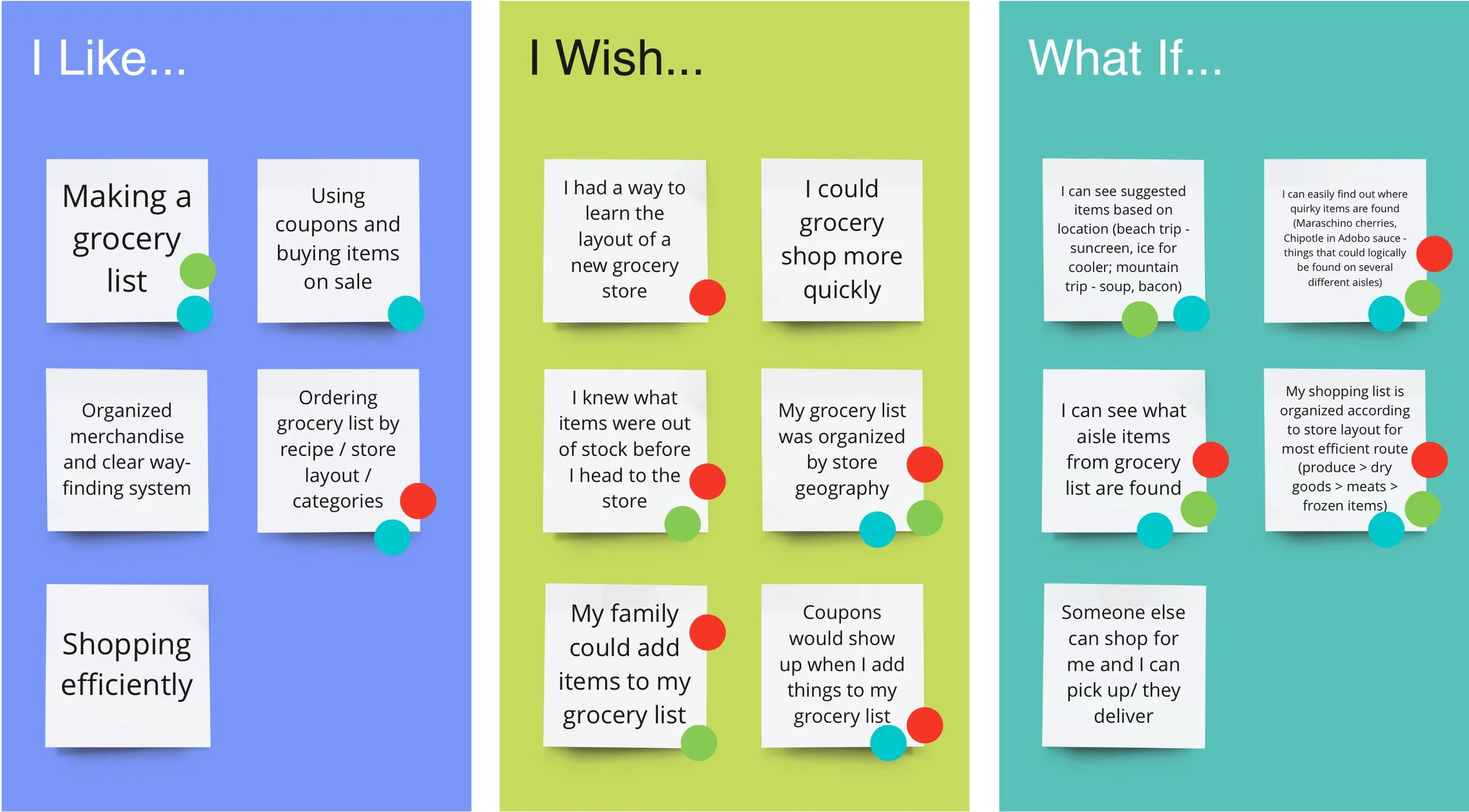 I Like...

Making a grocery list

Using coupons and buying items on sale

Organized merchandise and clear way-finding system

Ordering grocery list by recipe / store layout / categories

Shopping efficiently

I Wish...

I had a way to learn the layout of a new grocery store

I could grocery shop more quickly

I knew what items were out of stock before I head to the store

My grocery list was organized by store geography

My family could add items to my grocery list

Coupons would show up when I add things to my grocery list

What If...

I can see suggested items based on location (beach trip - suncreen, ice for cooler; mountain trip - soup, bacon)

I can easily find out where quirky items are found (Maraschino cherries, Chipotle in Adobo sauce - things that could logically be found on several different aisles)

I can see what aisle items from grocery list are found

My shopping list is organized according to store layout for most efficient route (produce > dry goods > meats > frozen items)

Someone else can shop for me and I can pick up/ they deliver